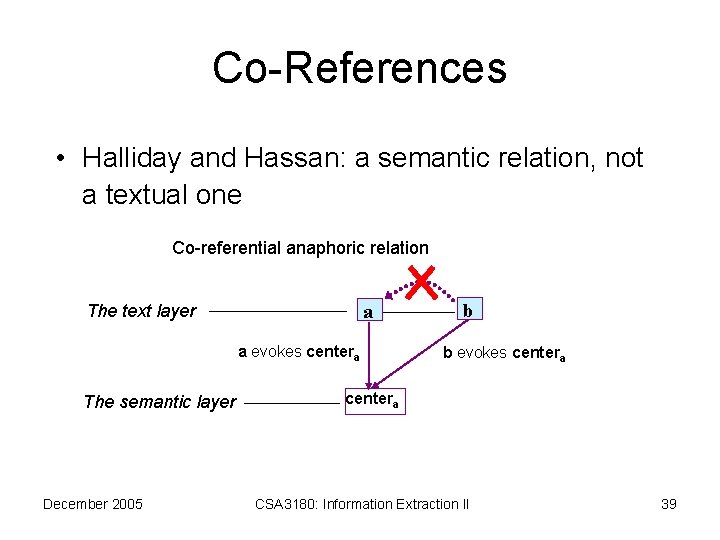 Co-References

• Halliday and Hassan: a semantic relation, not a textual one

Co-referential anaphoric relation

The text layer

a

b

a evokes center$_a$

b evokes center$_a$

The semantic layer

center$_a$

December 2005

CSA3180: Information Extraction II

39